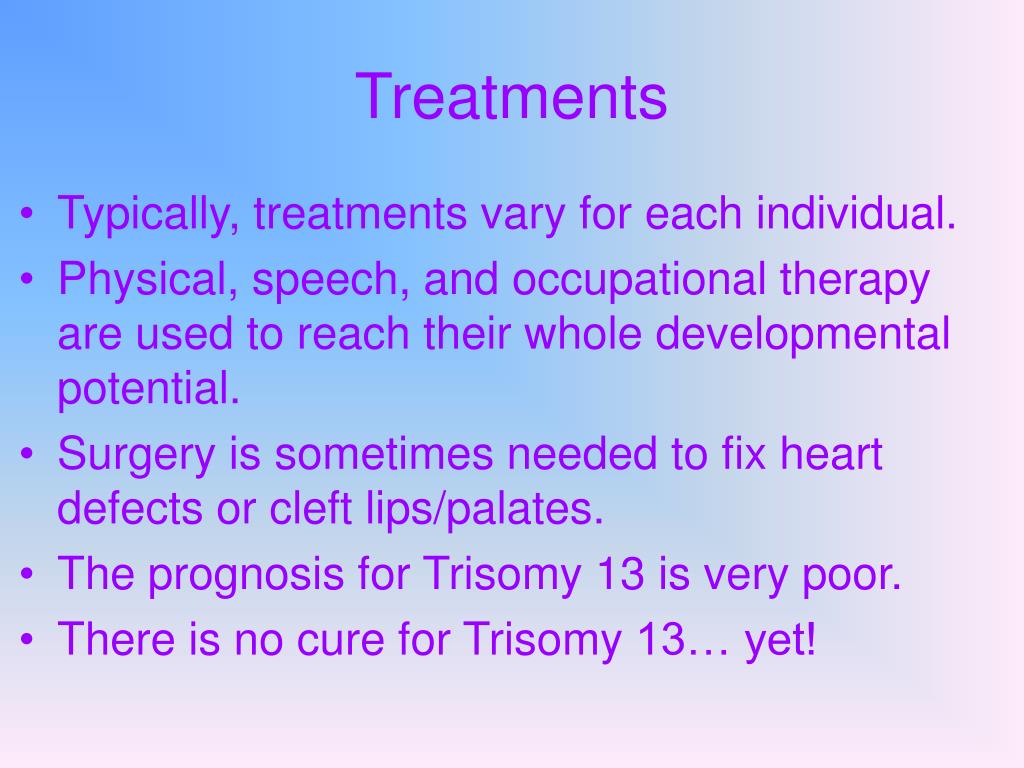 Treatments

• Typically, treatments vary for each individual.
• Physical, speech, and occupational therapy are used to reach their whole developmental potential.
• Surgery is sometimes needed to fix heart defects or cleft lips/palates.
• The prognosis for Trisomy 13 is very poor.
• There is no cure for Trisomy 13… yet!